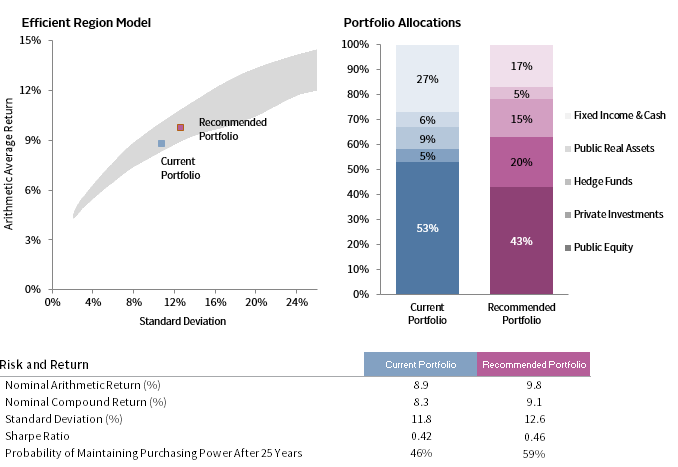 Efficient Region Model

15%
12%
9%
6%
3%
0%

Arithmetic Average Return

Recommended Portfolio

Current Portfolio

0%
4%
8%
12%
16%
20%
24%

Standard Deviation

Portfolio Allocations

100%
90%
80%
70%
60%
50%
40%
30%
20%
10%
0%

27%
6%
9%
5%
53%

17%
5%
15%
20%
43%

Current Portfolio

Recommended Portfolio

Fixed Income & Cash
Public Real Assets
Hedge Funds
Private Investments
Public Equity

| Risk and Return | Current Portfolio | Recommended Portfolio |
|---|---|---|
| Nominal Arithmetic Return (%) | 8.9 | 9.8 |
| Nominal Compound Return (%) | 8.3 | 9.1 |
| Standard Deviation (%) | 11.8 | 12.6 |
| Sharpe Ratio | 0.42 | 0.46 |
| Probability of Maintaining Purchasing Power After 25 Years | 46% | 59% |